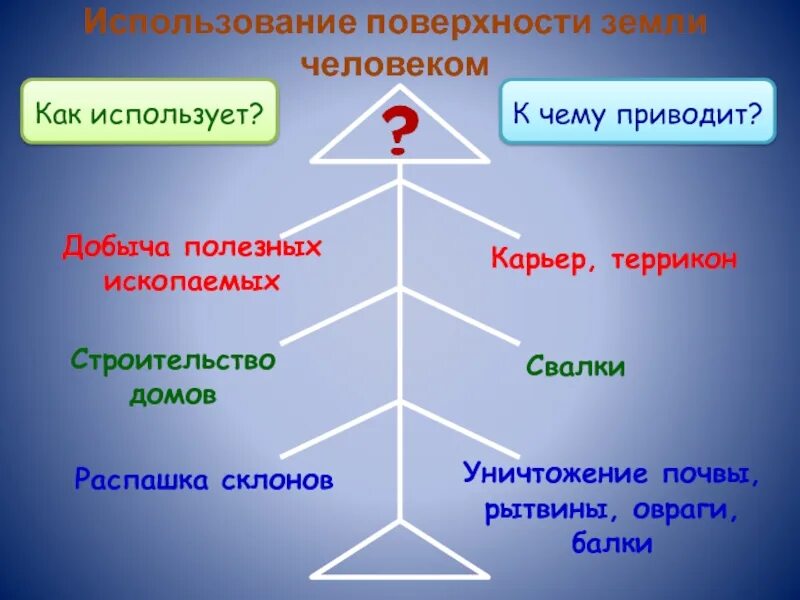 Использование поверхности земли человеком

Как использует?

?

К чему приводит?

Добыча полезных ископаемых

Карьер, террикон

Строительство домов

Свалки

Распашка склонов

Уничтожение почвы, рытвины, овраги, балки